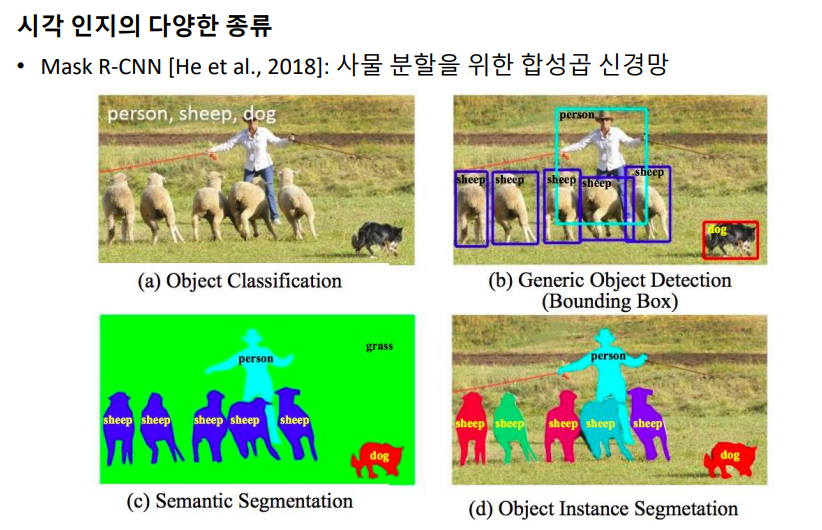 시각 인지의 다양한 종류

• Mask R-CNN [He et al., 2018]: 사물 분할을 위한 합성곱 신경망

person, sheep, dog

(a) Object Classification

person

sheep sheep sheep sheep sheep

dog

(b) Generic Object Detection (Bounding Box)

person

grass

sheep sheep sheep sheep sheep

dog

(c) Semantic Segmentation

person

sheep sheep sheep sheep sheep

dog

(d) Object Instance Segmetation